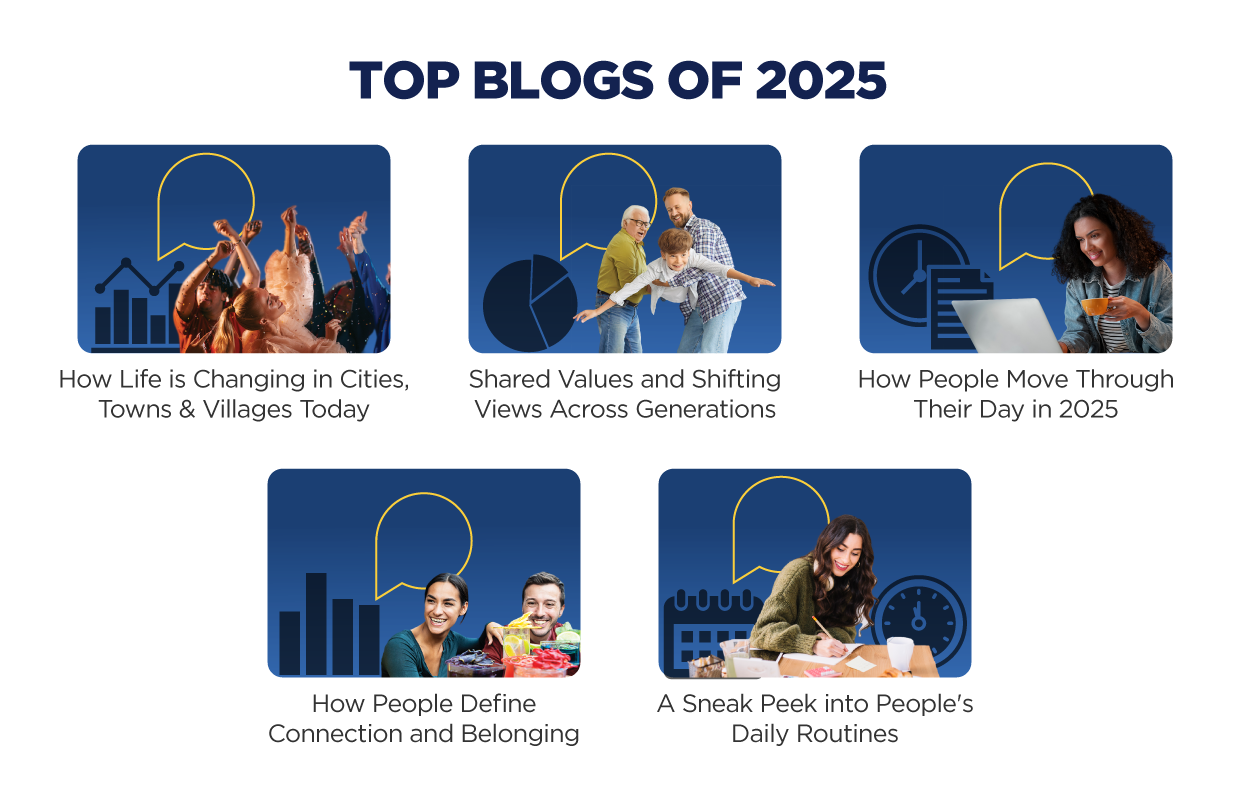 TOP BLOGS OF 2025

How Life is Changing in Cities, Towns & Villages Today

Shared Values and Shifting Views Across Generations

How People Move Through Their Day in 2025

How People Define Connection and Belonging

A Sneak Peek into People's Daily Routines